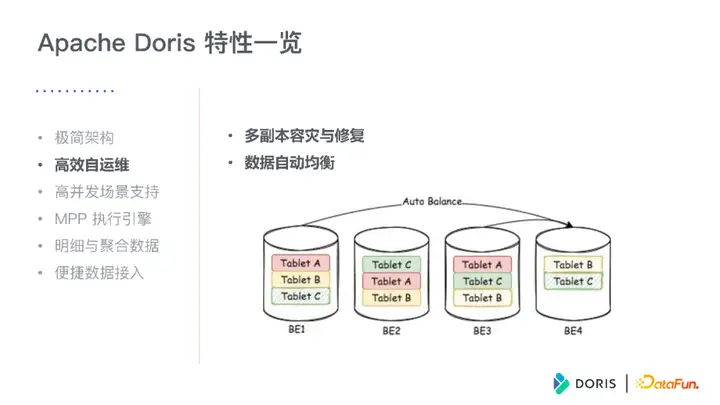 Apache Doris 特性一览

• 极简架构
• 高效自运维
• 高并发场景支持
• MPP 执行引擎
• 明细与聚合数据
• 便捷数据接入

• 多副本容灾与修复
• 数据自动均衡

Auto Balance

Tablet A
Tablet B
Tablet C
BE1

Tablet C
Tablet A
Tablet B
BE2

Tablet A
Tablet C
Tablet B
BE3

Tablet B
Tablet C
BE4

DORIS | DataFun.